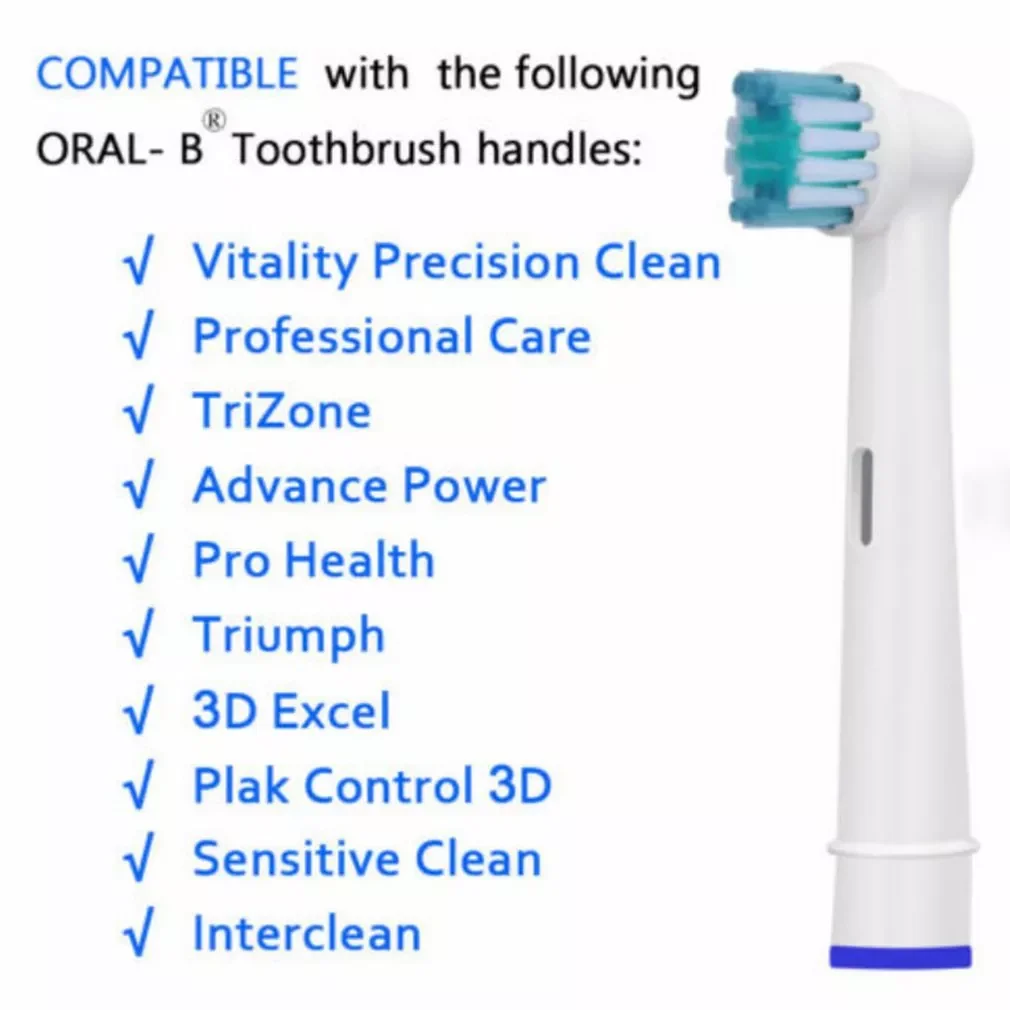 COMPATIBLE with the following ORAL- B® Toothbrush handles:

√ Vitality Precision Clean
√ Professional Care
√ TriZone
√ Advance Power
√ Pro Health
√ Triumph
√ 3D Excel
√ Plak Control 3D
√ Sensitive Clean
√ Interclean